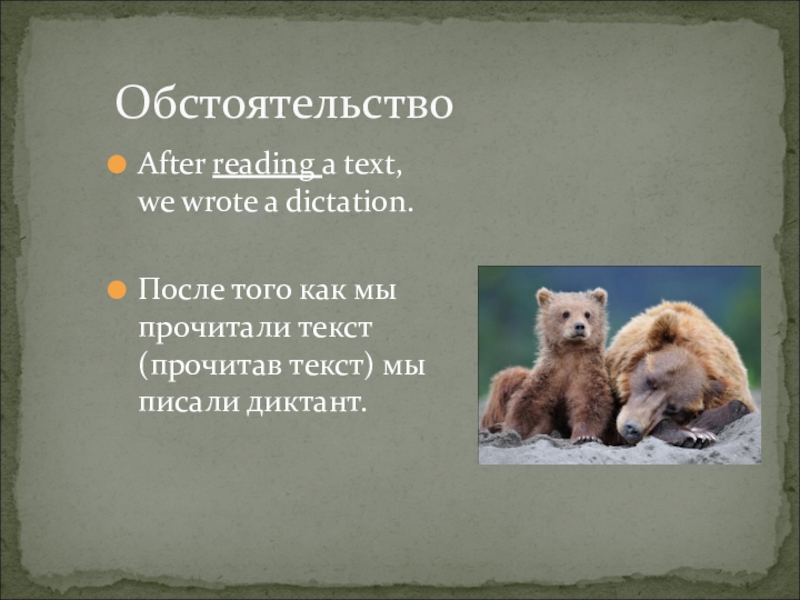 Обстоятельство

After reading a text, we wrote a dictation.

После того как мы прочитали текст (прочитав текст) мы писали диктант.